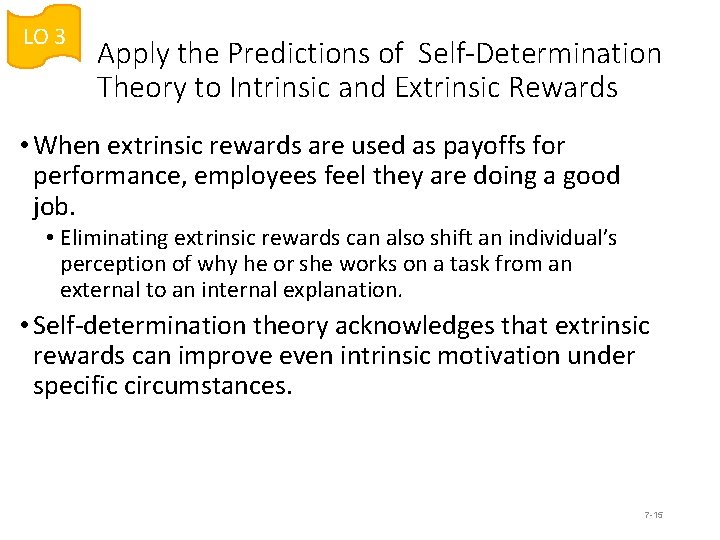 LO 3

Apply the Predictions of Self-Determination Theory to Intrinsic and Extrinsic Rewards

• When extrinsic rewards are used as payoffs for performance, employees feel they are doing a good job.

• Eliminating extrinsic rewards can also shift an individual's perception of why he or she works on a task from an external to an internal explanation.

• Self-determination theory acknowledges that extrinsic rewards can improve even intrinsic motivation under specific circumstances.

7-15